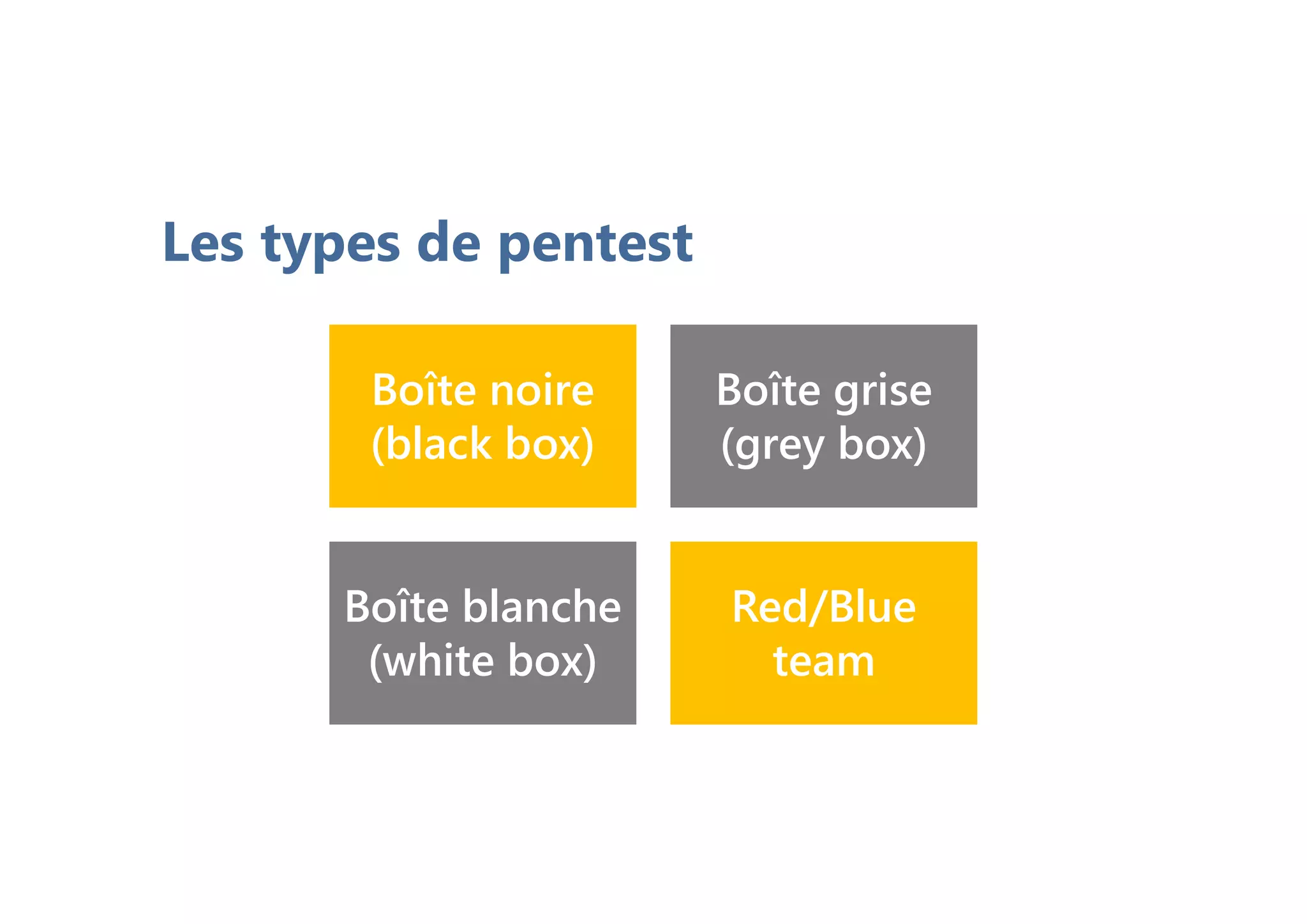 Les types de pentest

Boîte noire (black box)

Boîte grise (grey box)

Boîte blanche (white box)

Red/Blue team